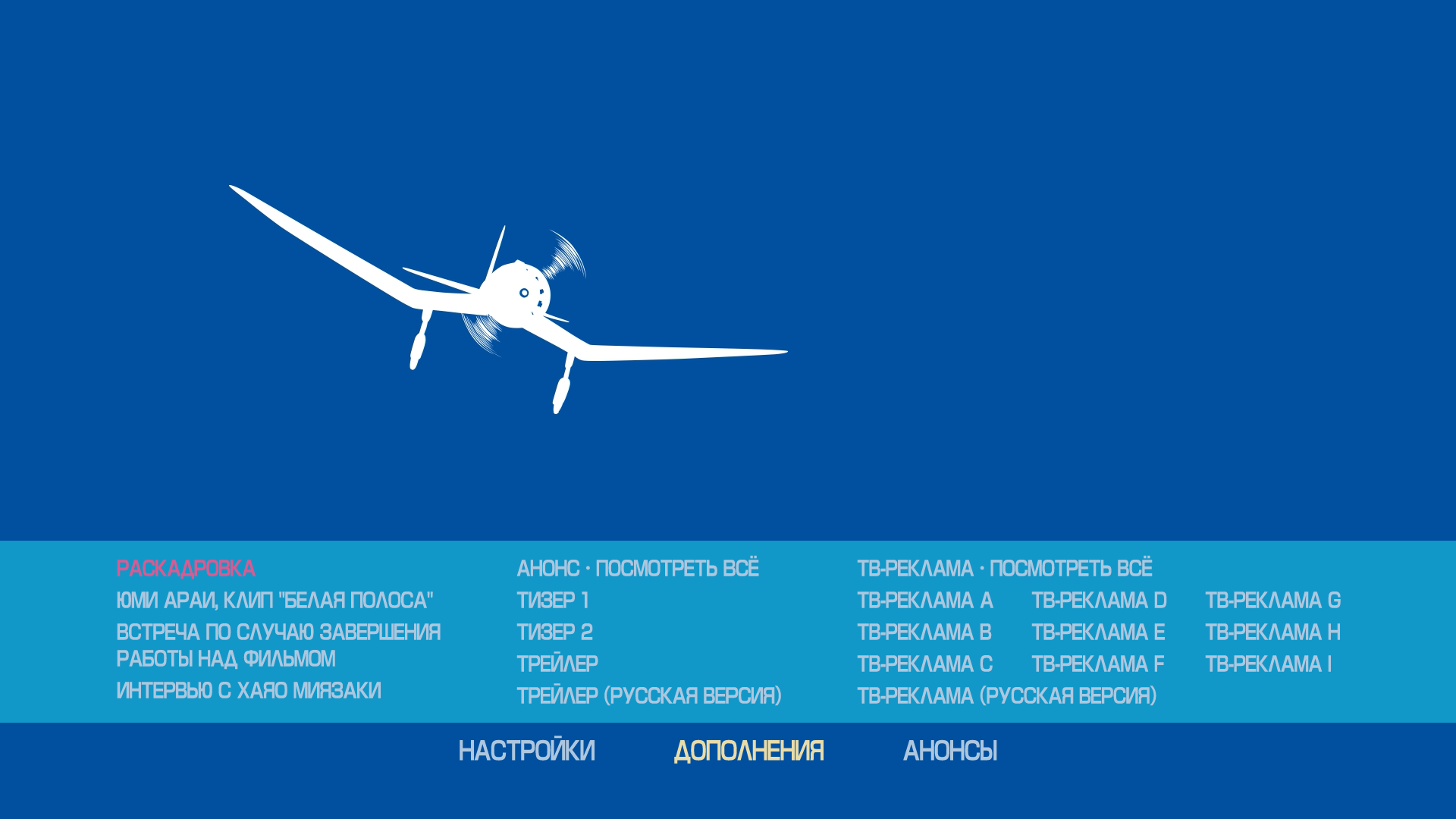 РАСКАДРОВКА
ЮМИ АРАИ, КЛИП "БЕЛАЯ ПОЛОСА"
ВСТРЕЧА ПО СЛУЧАЮ ЗАВЕРШЕНИЯ РАБОТЫ НАД ФИЛЬМОМ
ИНТЕРВЬЮ С ХАЯО МИЯЗАКИ

АНОНС · ПОСМОТРЕТЬ ВСЁ
ТИЗЕР 1
ТИЗЕР 2
ТРЕЙЛЕР
ТРЕЙЛЕР (РУССКАЯ ВЕРСИЯ)

ТВ-РЕКЛАМА · ПОСМОТРЕТЬ ВСЁ
ТВ-РЕКЛАМА A
ТВ-РЕКЛАМА B
ТВ-РЕКЛАМА C
ТВ-РЕКЛАМА D
ТВ-РЕКЛАМА E
ТВ-РЕКЛАМА F
ТВ-РЕКЛАМА G
ТВ-РЕКЛАМА H
ТВ-РЕКЛАМА I
ТВ-РЕКЛАМА (РУССКАЯ ВЕРСИЯ)

НАСТРОЙКИ
ДОПОЛНЕНИЯ
АНОНСЫ